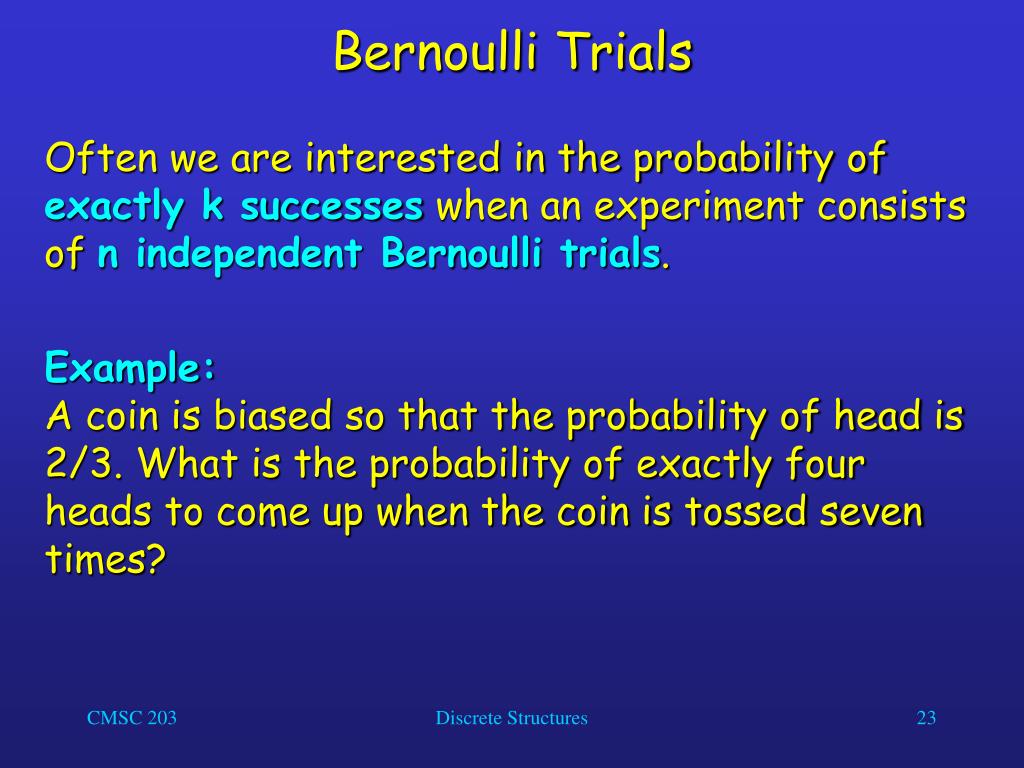 Bernoulli Trials

Often we are interested in the probability of exactly k successes when an experiment consists of n independent Bernoulli trials.

Example:
A coin is biased so that the probability of head is 2/3. What is the probability of exactly four heads to come up when the coin is tossed seven times?

CMSC 203 Discrete Structures 23